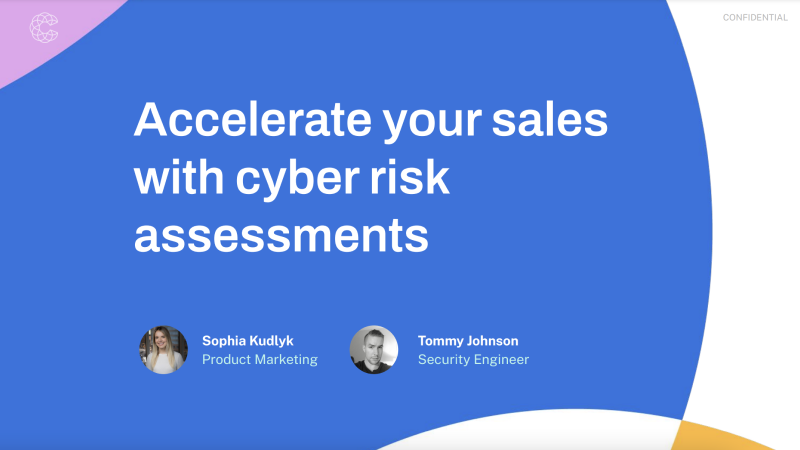 CONFIDENTIAL

Accelerate your sales with cyber risk assessments

Sophia Kudlyk
Product Marketing

Tommy Johnson
Security Engineer